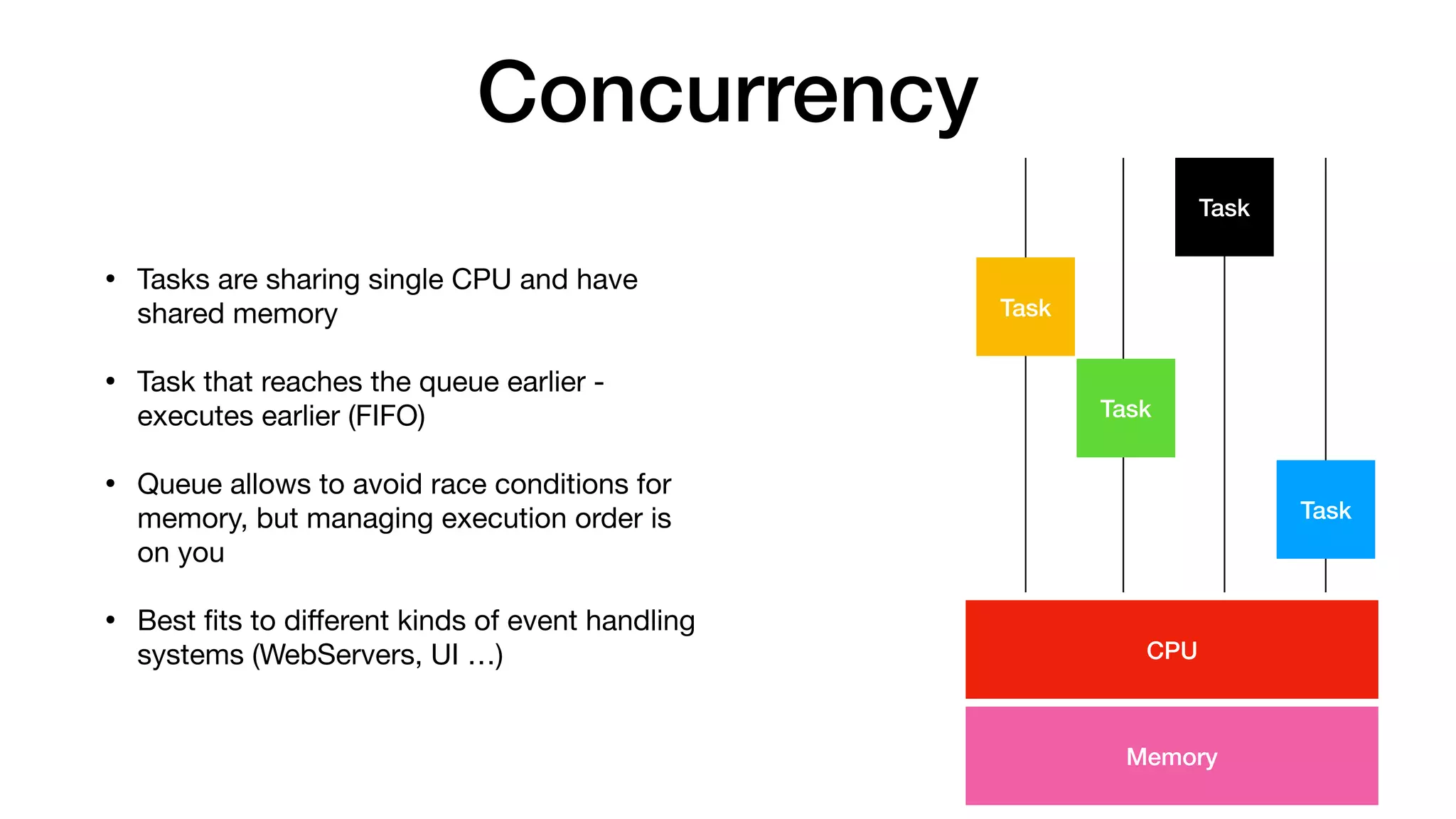 Concurrency

• Tasks are sharing single CPU and have shared memory

• Task that reaches the queue earlier - executes earlier (FIFO)

• Queue allows to avoid race conditions for memory, but managing execution order is on you

• Best fits to different kinds of event handling systems (WebServers, UI …)

Task
Task
Task
Task
CPU
Memory